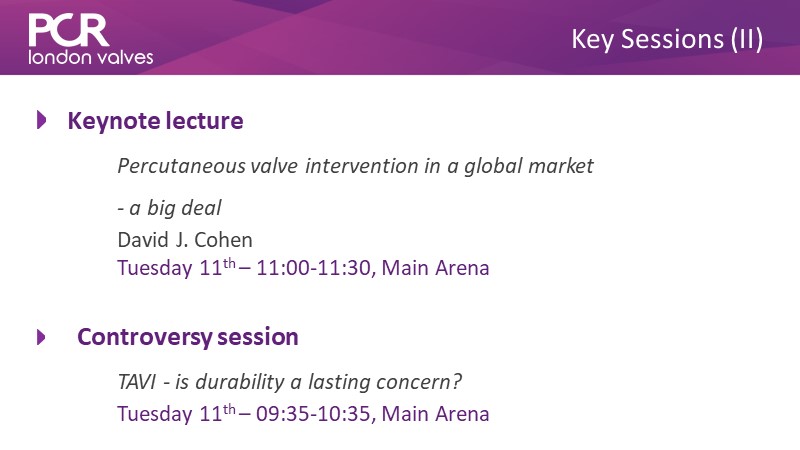 PCR london valves

Key Sessions (II)

Keynote lecture

Percutaneous valve intervention in a global market

- a big deal

David J. Cohen

Tuesday 11$^{th}$ – 11:00-11:30, Main Arena

Controversy session

TAVI - is durability a lasting concern?

Tuesday 11$^{th}$ – 09:35-10:35, Main Arena